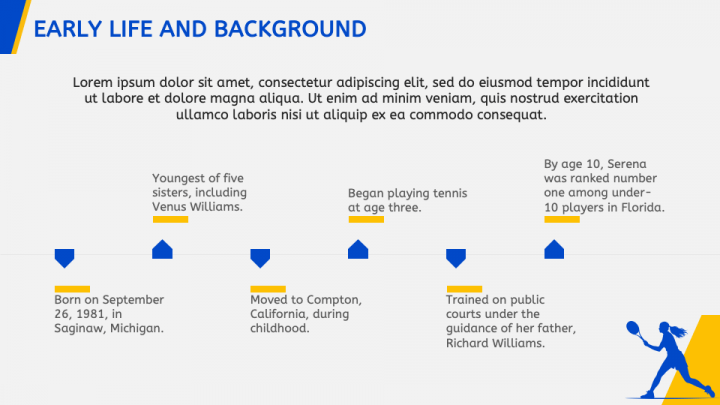 EARLY LIFE AND BACKGROUND

Lorem ipsum dolor sit amet, consectetur adipiscing elit, sed do eiusmod tempor incididunt ut labore et dolore magna aliqua. Ut enim ad minim veniam, quis nostrud exercitation ullamco laboris nisi ut aliquip ex ea commodo consequat.

Born on September 26, 1981, in Saginaw, Michigan.

Youngest of five sisters, including Venus Williams.

Moved to Compton, California, during childhood.

Began playing tennis at age three.

Trained on public courts under the guidance of her father, Richard Williams.

By age 10, Serena was ranked number one among under-10 players in Florida.